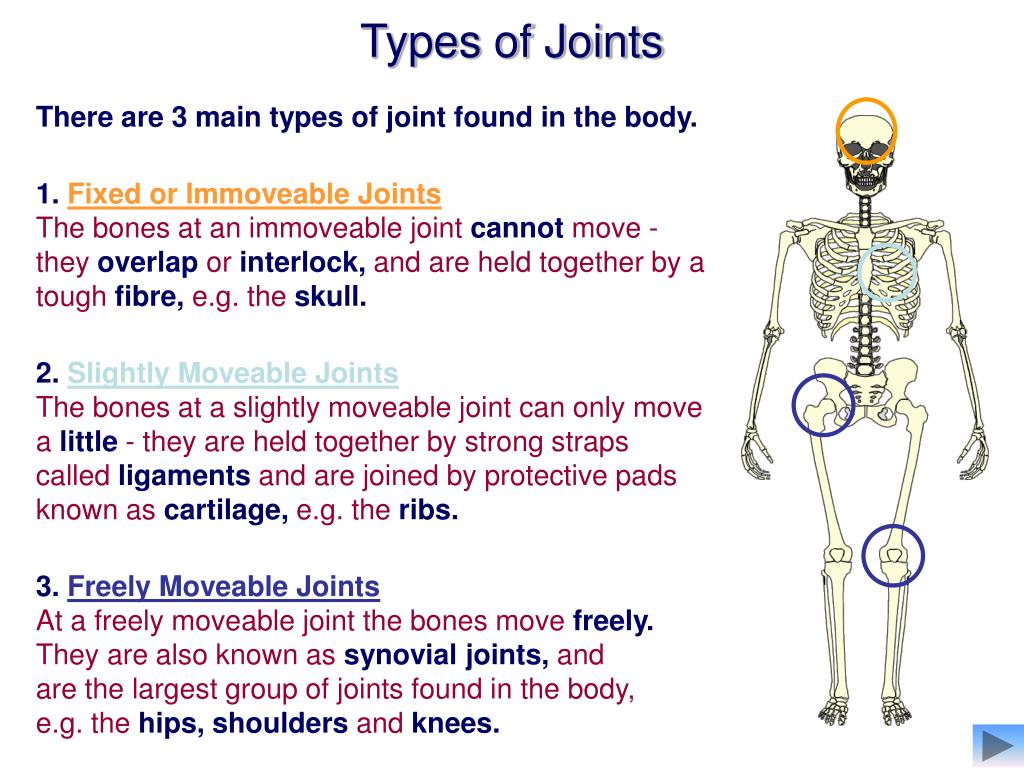 Types of Joints

There are 3 main types of joint found in the body.

1. Fixed or Immoveable Joints
The bones at an immoveable joint cannot move - they overlap or interlock, and are held together by a tough fibre, e.g. the skull.

2. Slightly Moveable Joints
The bones at a slightly moveable joint can only move a little - they are held together by strong straps called ligaments and are joined by protective pads known as cartilage, e.g. the ribs.

3. Freely Moveable Joints
At a freely moveable joint the bones move freely. They are also known as synovial joints, and are the largest group of joints found in the body, e.g. the hips, shoulders and knees.